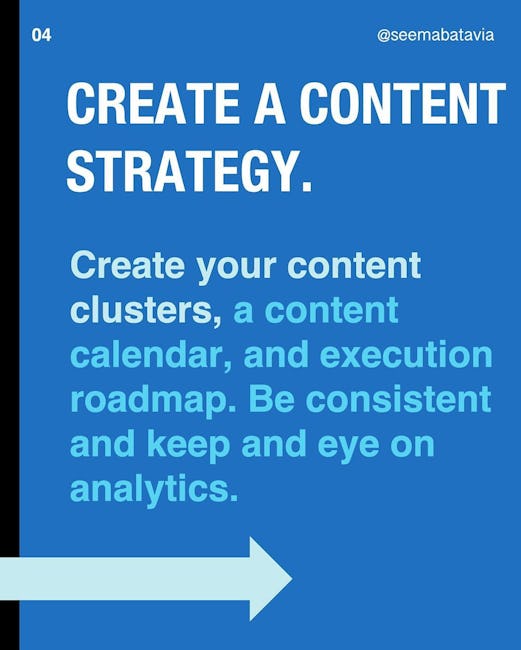 04

@seemabatavia

CREATE A CONTENT STRATEGY.

Create your content clusters, a content calendar, and execution roadmap. Be consistent and keep and eye on analytics.